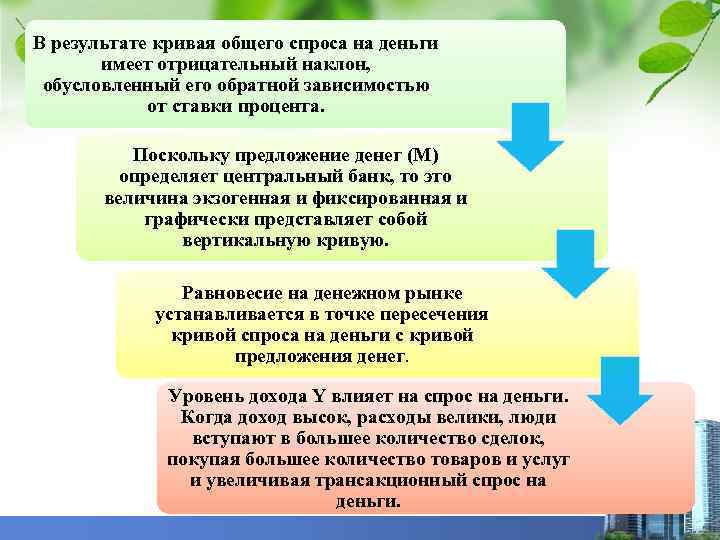 В результате кривая общего спроса на деньги имеет отрицательный наклон, обусловленный его обратной зависимостью от ставки процента.

Поскольку предложение денег (М) определяет центральный банк, то это величина экзогенная и фиксированная и графически представляет собой вертикальную кривую.

Равновесие на денежном рынке устанавливается в точке пересечения кривой спроса на деньги с кривой предложения денег.

Уровень дохода Y влияет на спрос на деньги. Когда доход высок, расходы велики, люди вступают в большее количество сделок, покупая большее количество товаров и услуг и увеличивая трансакционный спрос на деньги.